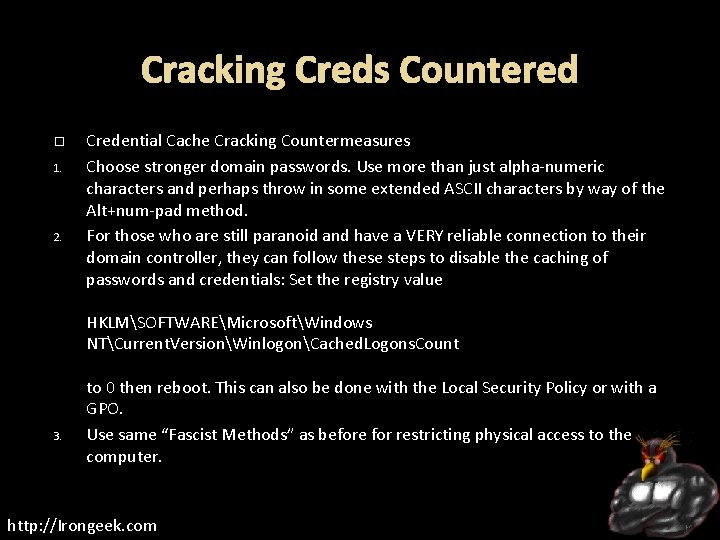 Cracking Creds Countered

□ Credential Cache Cracking Countermeasures

1. Choose stronger domain passwords. Use more than just alpha-numeric characters and perhaps throw in some extended ASCII characters by way of the Alt+num-pad method.

2. For those who are still paranoid and have a VERY reliable connection to their domain controller, they can follow these steps to disable the caching of passwords and credentials: Set the registry value

HKLM\SOFTWARE\Microsoft\Windows NT\CurrentVersion\Winlogon\CachedLogonsCount

to 0 then reboot. This can also be done with the Local Security Policy or with a GPO.

3. Use same “Fascist Methods” as before for restricting physical access to the computer.

http://Irongeek.com